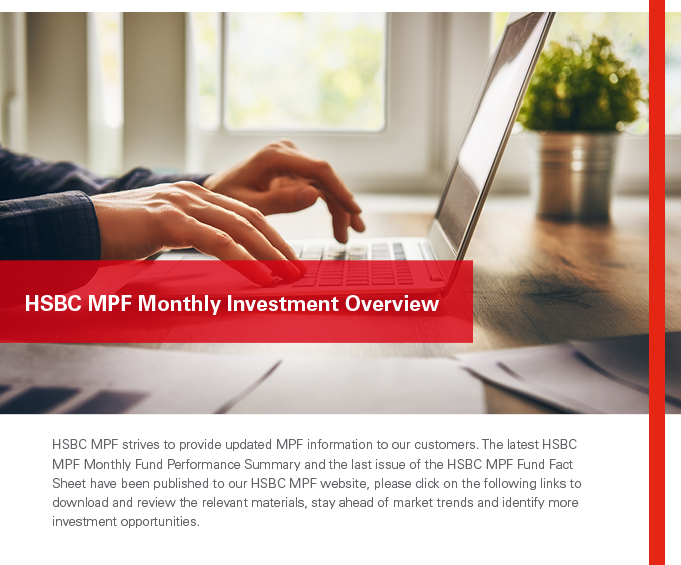 HSBC MPF Monthly Investment Overview

HSBC MPF strives to provide updated MPF information to our customers. The latest HSBC MPF Monthly Fund Performance Summary and the last issue of the HSBC MPF Fund Fact Sheet have been published to our HSBC MPF website, please click on the following links to download and review the relevant materials, stay ahead of market trends and identify more investment opportunities.